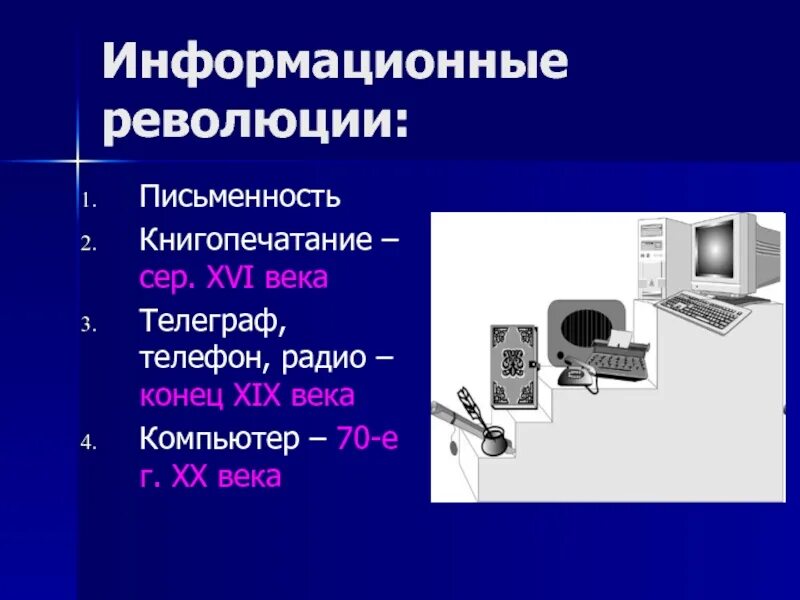 Информационные революции:

1. Письменность
2. Книгопечатание – сер. XVI века
3. Телеграф, телефон, радио – конец XIX века
4. Компьютер – 70-е г. XX века